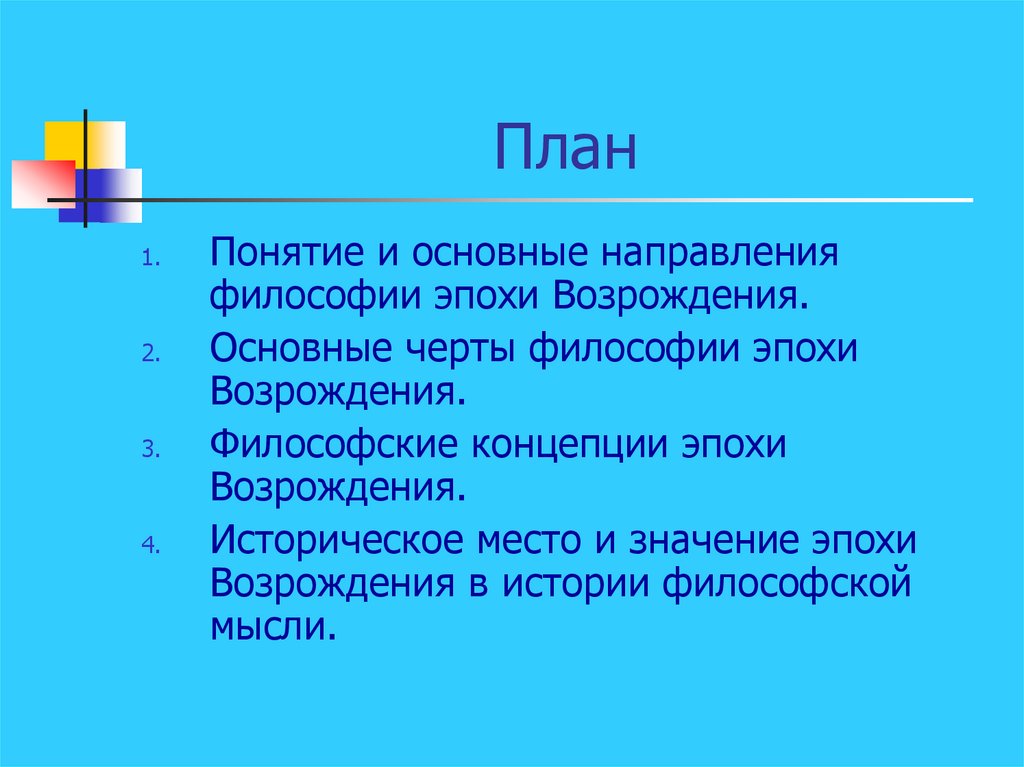 План

1. Понятие и основные направления философии эпохи Возрождения.
2. Основные черты философии эпохи Возрождения.
3. Философские концепции эпохи Возрождения.
4. Историческое место и значение эпохи Возрождения в истории философской мысли.